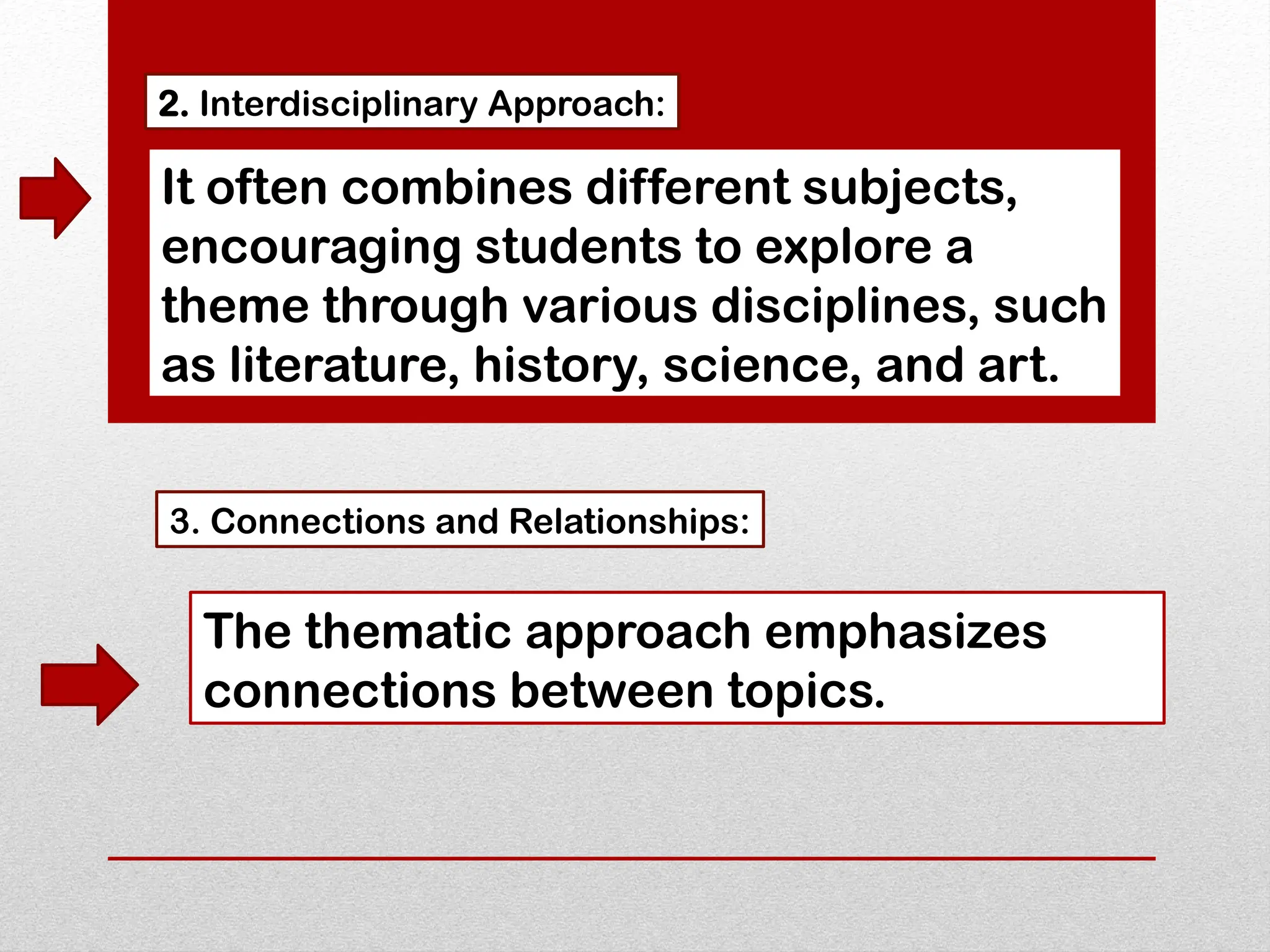 2. Interdisciplinary Approach:

It often combines different subjects, encouraging students to explore a theme through various disciplines, such as literature, history, science, and art.

3. Connections and Relationships:

The thematic approach emphasizes connections between topics.